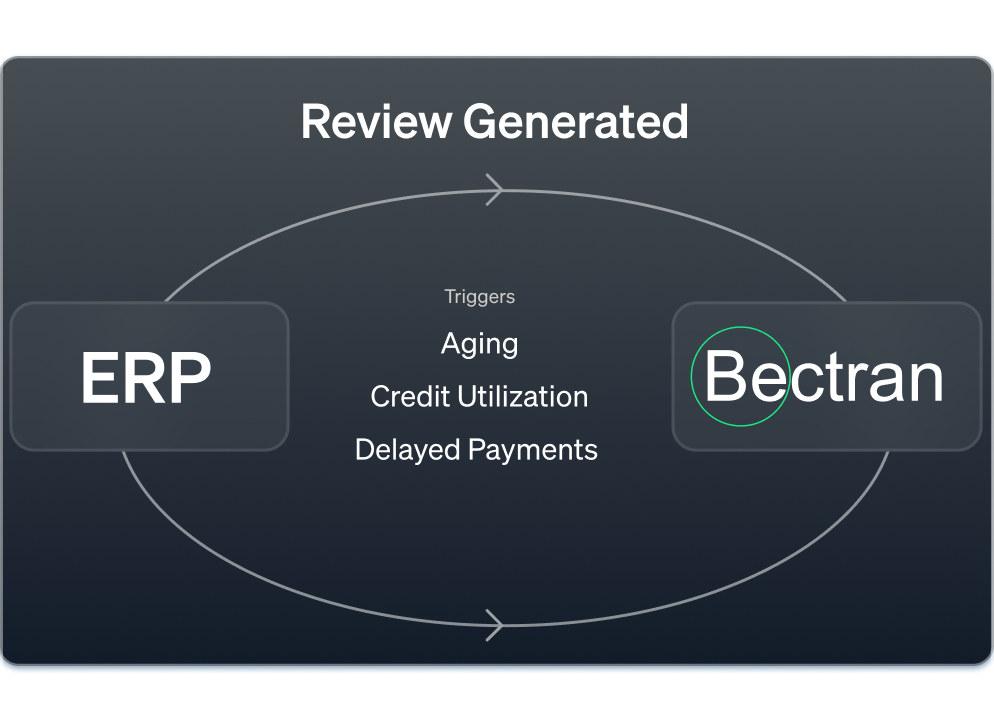 Review Generated

ERP

Triggers

Aging

Credit Utilization

Delayed Payments

Bectran